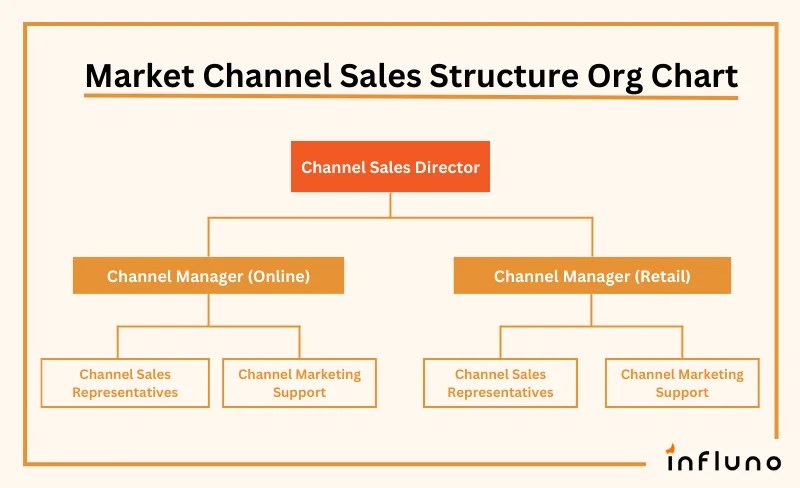 Market Channel Sales Structure Org Chart

Channel Sales Director

Channel Manager (Online)

Channel Manager (Retail)

Channel Sales Representatives

Channel Marketing Support

Channel Sales Representatives

Channel Marketing Support

influno